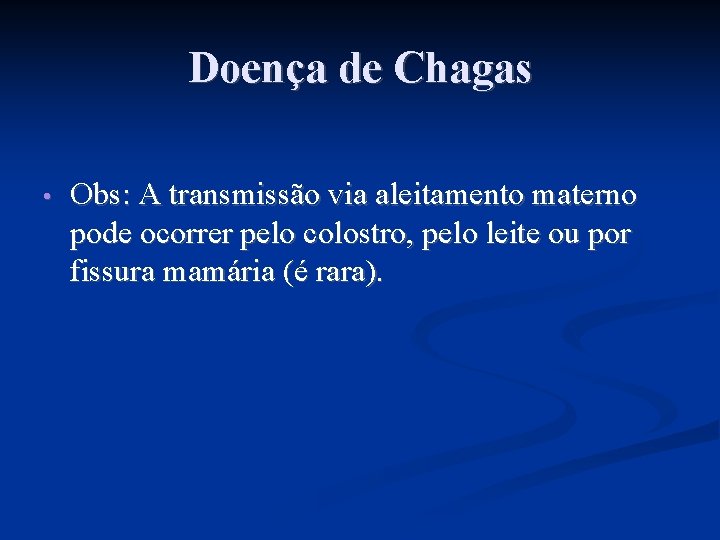 Doença de Chagas

• Obs: A transmissão via aleitamento materno pode ocorrer pelo colostro, pelo leite ou por fissura mamária (é rara).